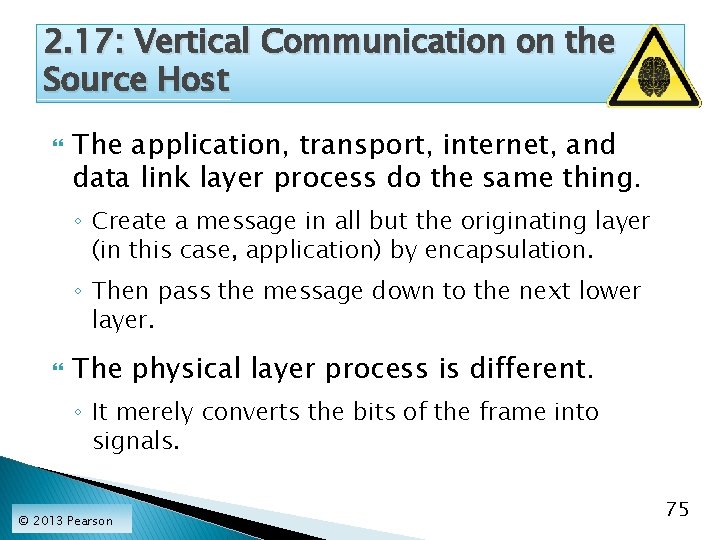 2.17: Vertical Communication on the Source Host

The application, transport, internet, and data link layer process do the same thing.

◦ Create a message in all but the originating layer (in this case, application) by encapsulation.

◦ Then pass the message down to the next lower layer.

The physical layer process is different.

◦ It merely converts the bits of the frame into signals.

© 2013 Pearson

75